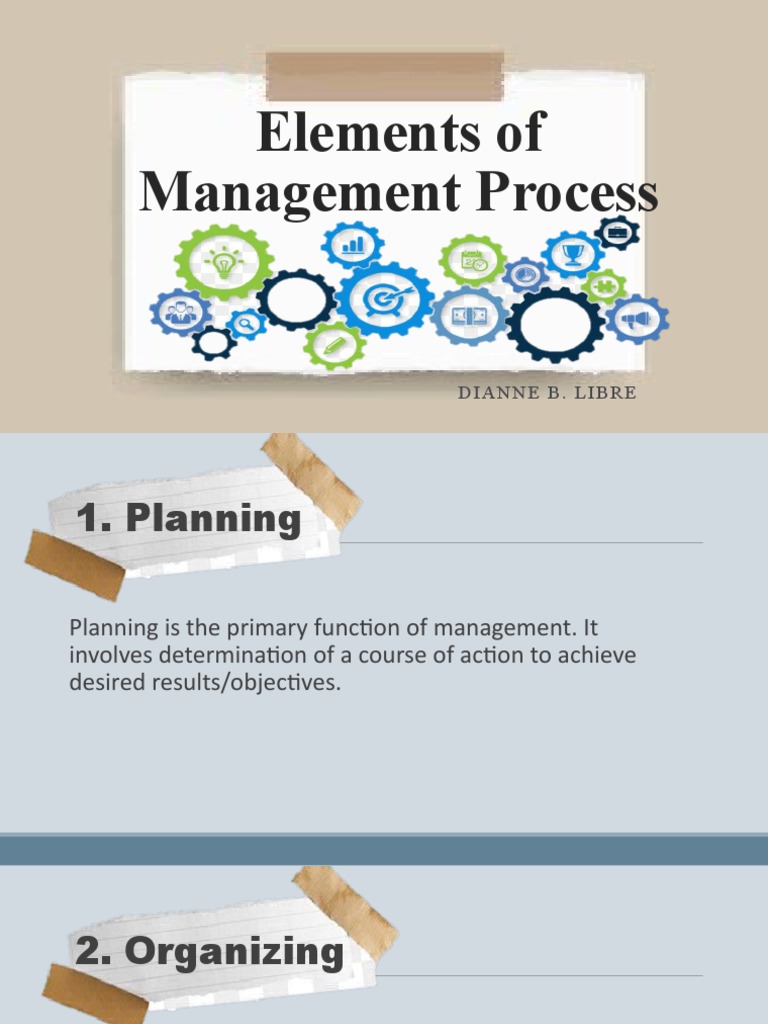 Elements of Management Process

DIANNE B. LIBRE

1. Planning

Planning is the primary function of management. It involves determination of a course of action to achieve desired results/objectives.

2. Organizing